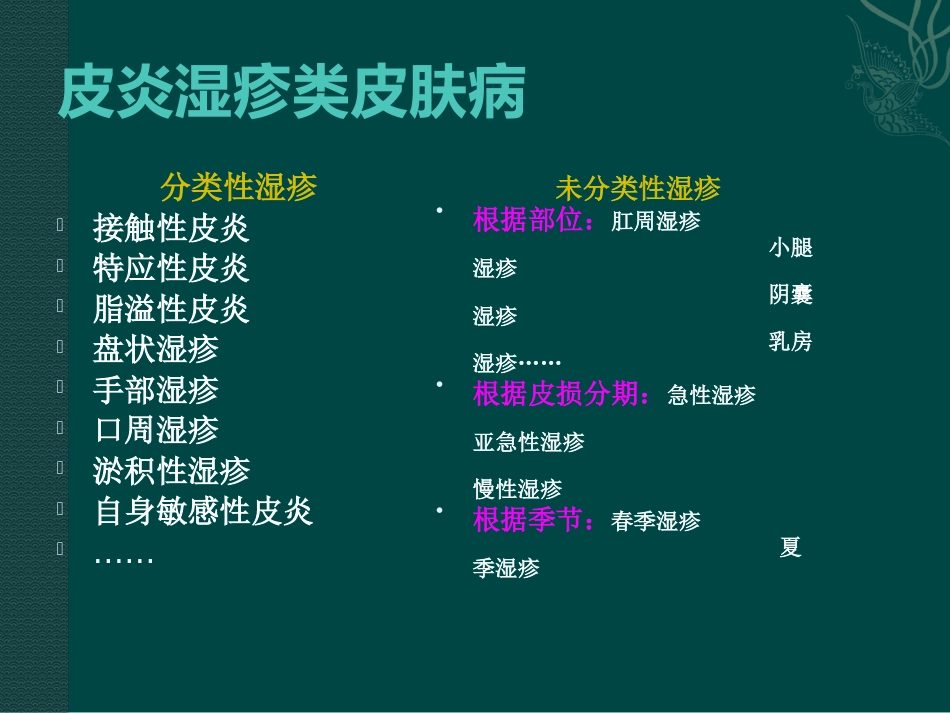 皮炎湿疹类皮肤病

分类性湿疹

接触性皮炎
特应性皮炎
脂溢性皮炎
盘状湿疹
手部湿疹
口周湿疹
淤积性湿疹
自身敏感性皮炎
……

未分类性湿疹

• 根据部位：肛周湿疹 小腿湿疹 阴囊湿疹 乳房湿疹……
• 根据皮损分期：急性湿疹 亚急性湿疹 慢性湿疹
• 根据季节：春季湿疹 夏季湿疹